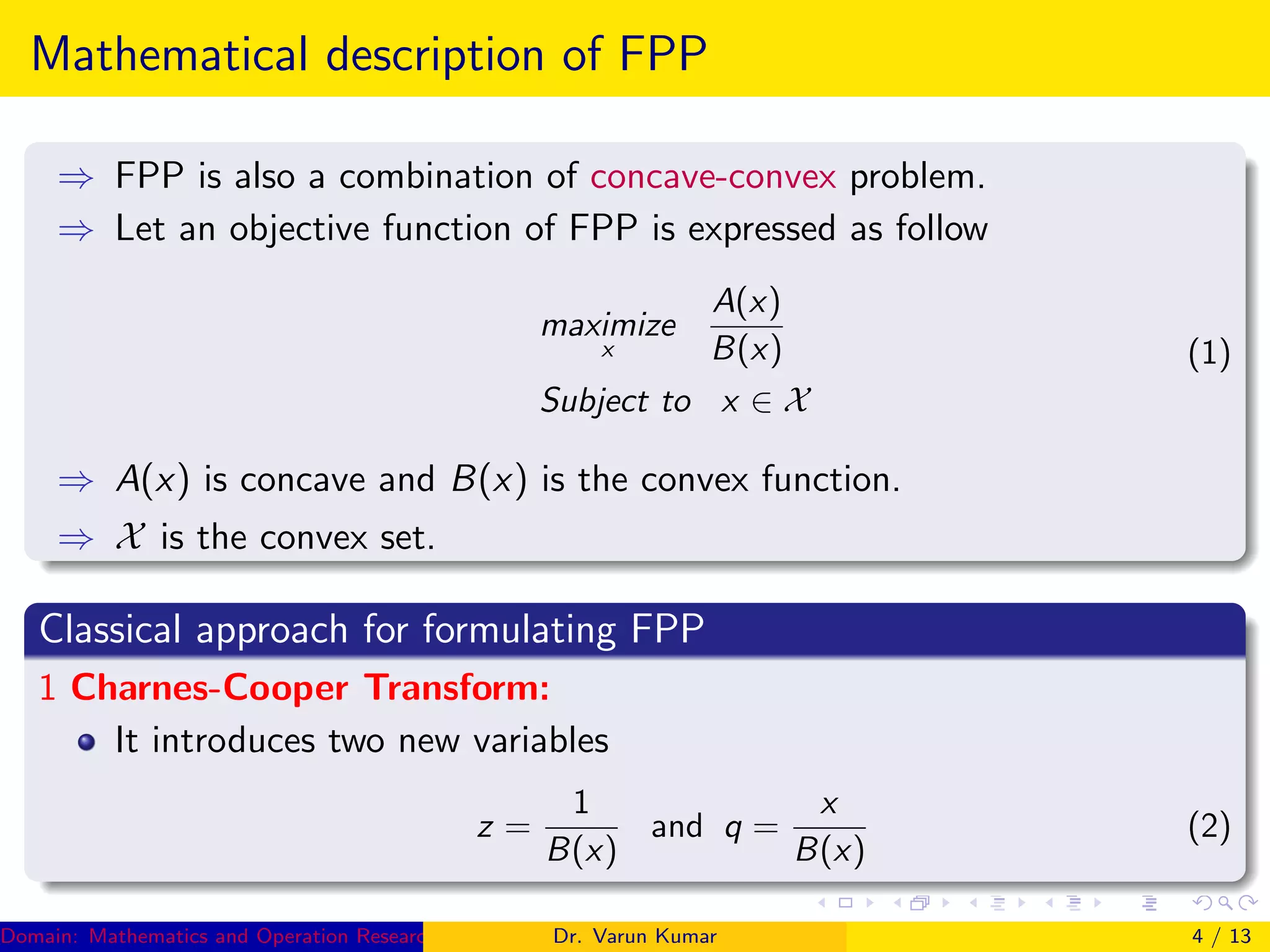 Mathematical description of FPP

$\Rightarrow$ FPP is also a combination of concave-convex problem.

$\Rightarrow$ Let an objective function of FPP is expressed as follow

$$\underset{x}{maximize} \quad \frac{A(x)}{B(x)}$$
$$Subject\ to \quad x \in \mathcal{X} \qquad (1)$$

$\Rightarrow$ $A(x)$ is concave and $B(x)$ is the convex function.

$\Rightarrow$ $\mathcal{X}$ is the convex set.

Classical approach for formulating FPP

1 Charnes-Cooper Transform:

• It introduces two new variables

$$z = \frac{1}{B(x)} \quad \text{and} \quad q = \frac{x}{B(x)} \qquad (2)$$

Domain: Mathematics and Operation Researc   Dr. Varun Kumar   4 / 13